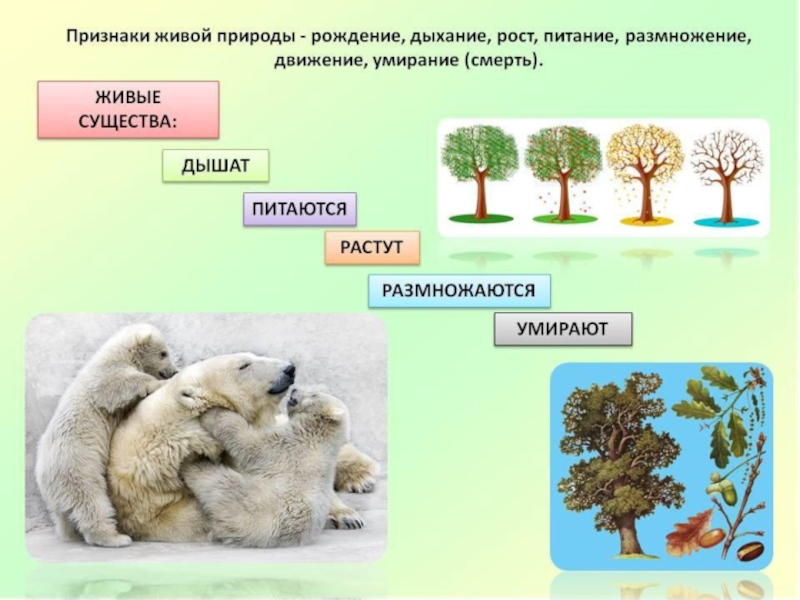 Признаки живой природы - рождение, дыхание, рост, питание, размножение, движение, умирание (смерть).

ЖИВЫЕ СУЩЕСТВА:

ДЫШАТ

ПИТАЮТСЯ

РАСТУТ

РАЗМНОЖАЮТСЯ

УМИРАЮТ